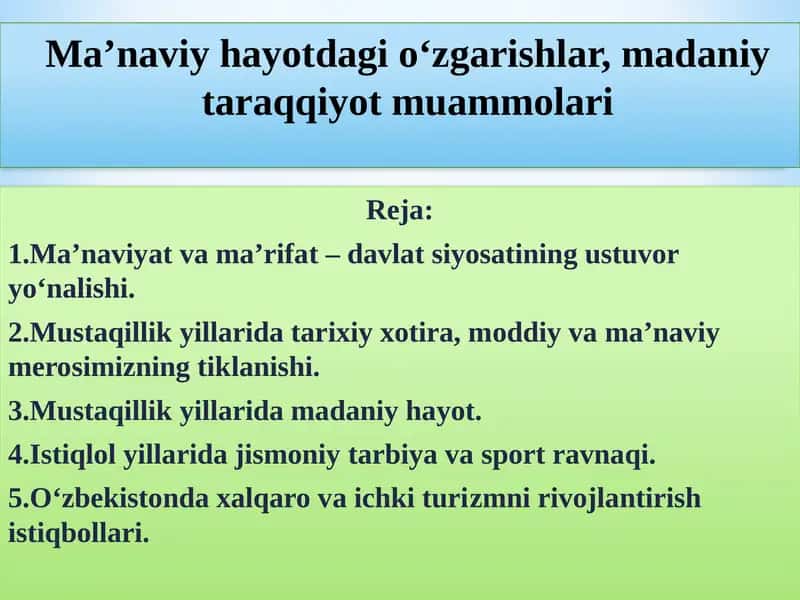 Ma’naviy hayotdagi o‘zgarishlar, madaniy taraqqiyot muammolari

Reja:

1.Ma’naviyat va ma’rifat – davlat siyosatining ustuvor yo‘nalishi.

2.Mustaqillik yillarida tarixiy xotira, moddiy va ma’naviy merosimizning tiklanishi.

3.Mustaqillik yillarida madaniy hayot.

4.Istiqlol yillarida jismoniy tarbiya va sport ravnaqi.

5.O‘zbekistonda xalqaro va ichki turizmni rivojlantirish istiqbollari.